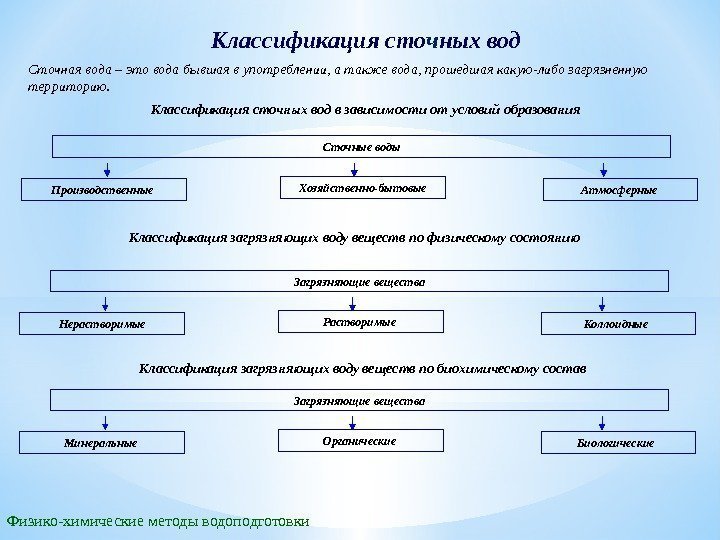 Классификация сточных вод

Сточная вода – это вода бывшая в употреблении, а также вода, прошедшая какую-либо загрязненную территорию.

Классификация сточных вод в зависимости от условий образования

Сточные воды

Производственные

Хозяйственно-бытовые

Атмосферные

Классификация загрязняющих воду веществ по физическому состоянию

Загрязняющие вещества

Нерастворимые

Растворимые

Коллоидные

Классификация загрязняющих воду веществ по биохимическому состав

Загрязняющие вещества

Минеральные

Органические

Биологические

Физико-химические методы водоподготовки